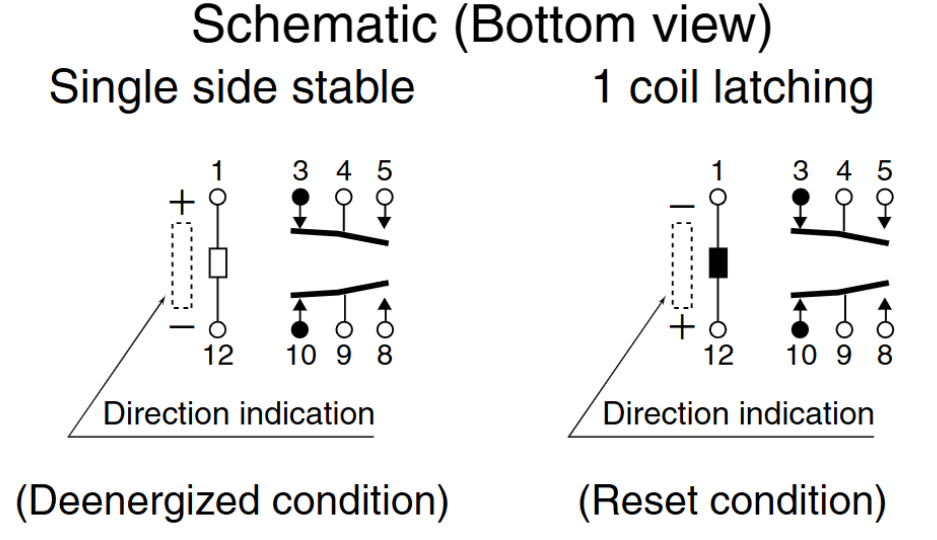 Schematic (Bottom view)

Single side stable

1 3 4 5

+

−

12 10 9 8

Direction indication

(Deenergized condition)

1 coil latching

1 3 4 5

−

+

12 10 9 8

Direction indication

(Reset condition)